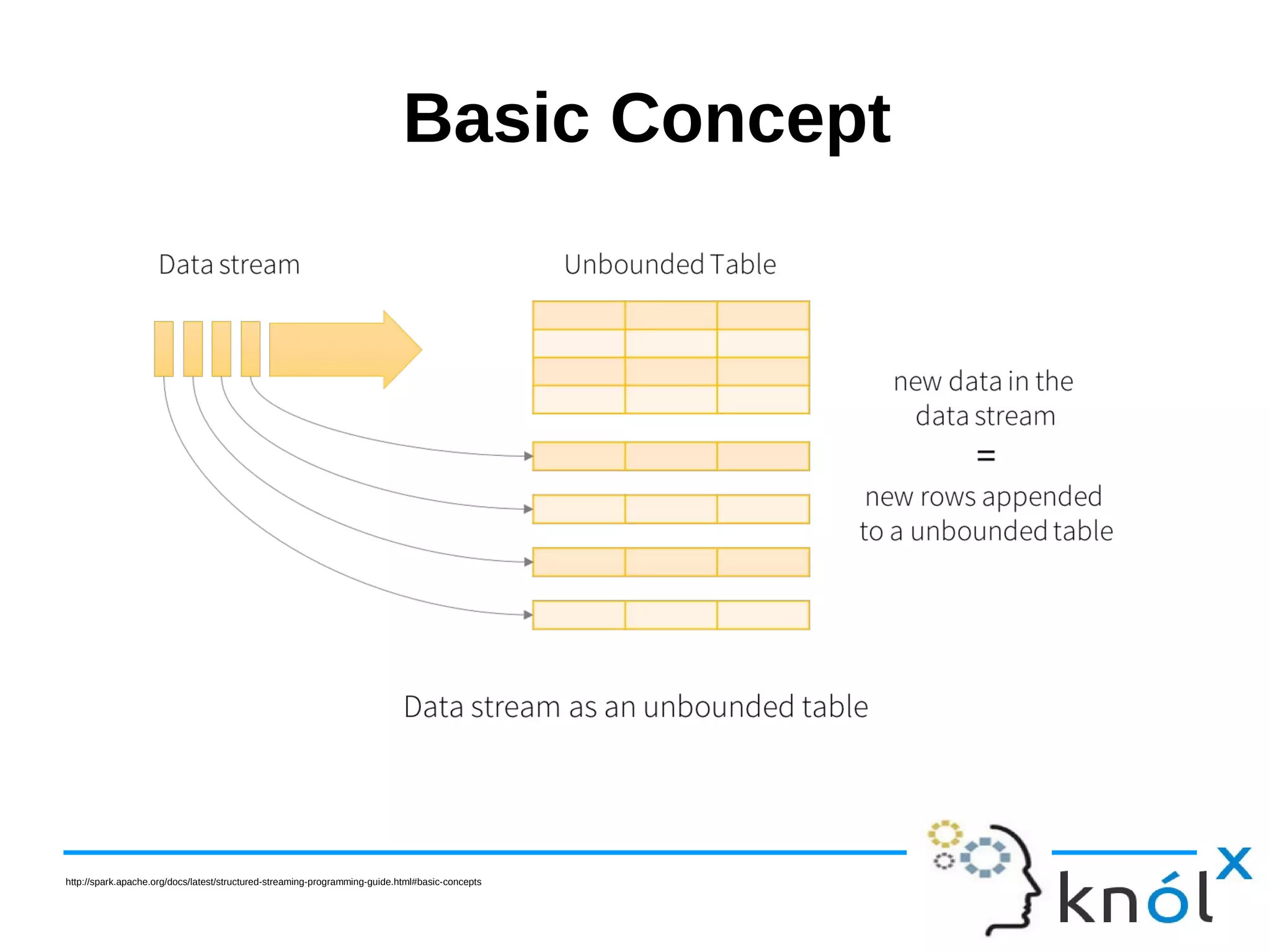 Basic Concept

Data stream

Unbounded Table

new data in the data stream
=
new rows appended to a unbounded table

Data stream as an unbounded table

http://spark.apache.org/docs/latest/structured-streaming-programming-guide.html#basic-concepts

knólx